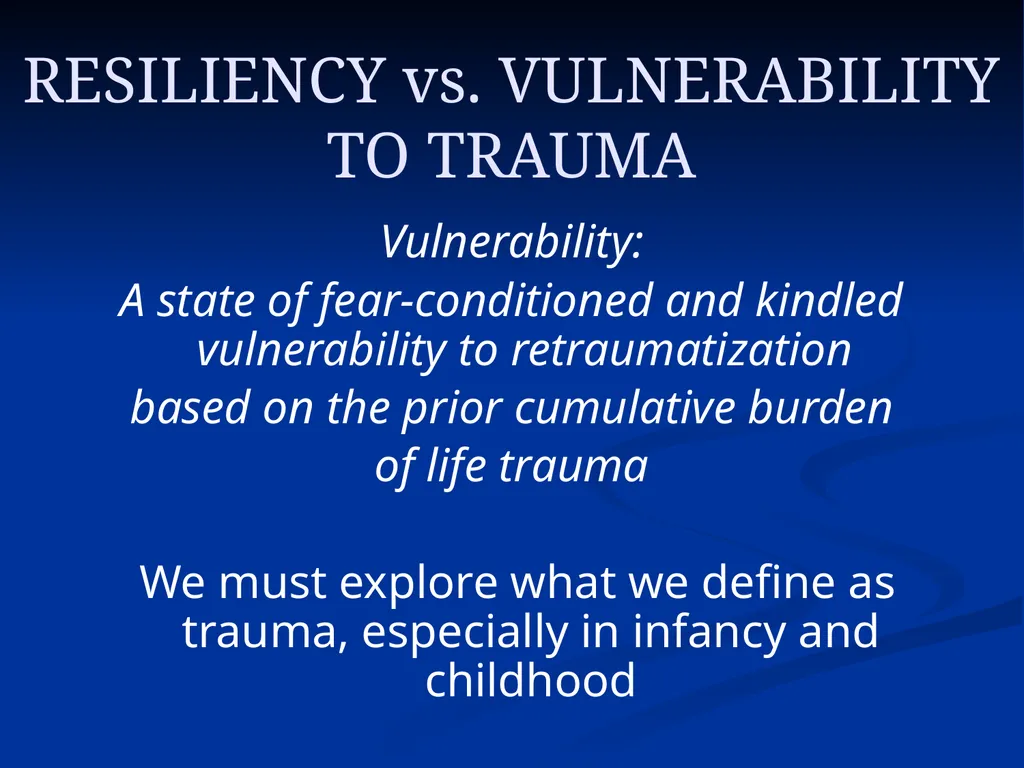 RESILIENCY vs. VULNERABILITY TO TRAUMA

Vulnerability:

A state of fear-conditioned and kindled vulnerability to retraumatization

based on the prior cumulative burden

of life trauma

We must explore what we define as trauma, especially in infancy and childhood